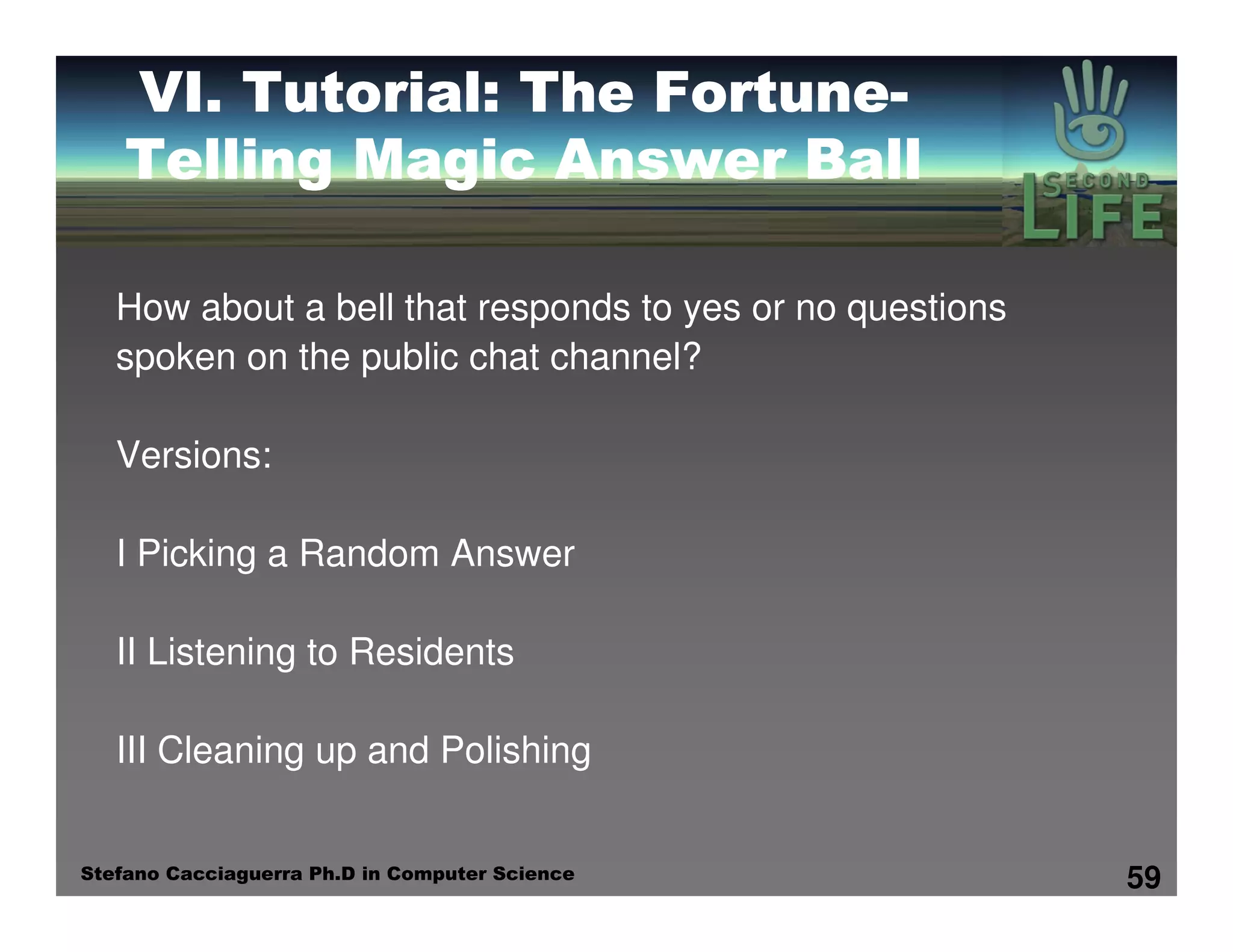 VI. Tutorial: The Fortune-Telling Magic Answer Ball

SECOND LIFE

How about a bell that responds to yes or no questions spoken on the public chat channel?

Versions:

I Picking a Random Answer

II Listening to Residents

III Cleaning up and Polishing

Stefano Cacciaguerra Ph.D in Computer Science

59